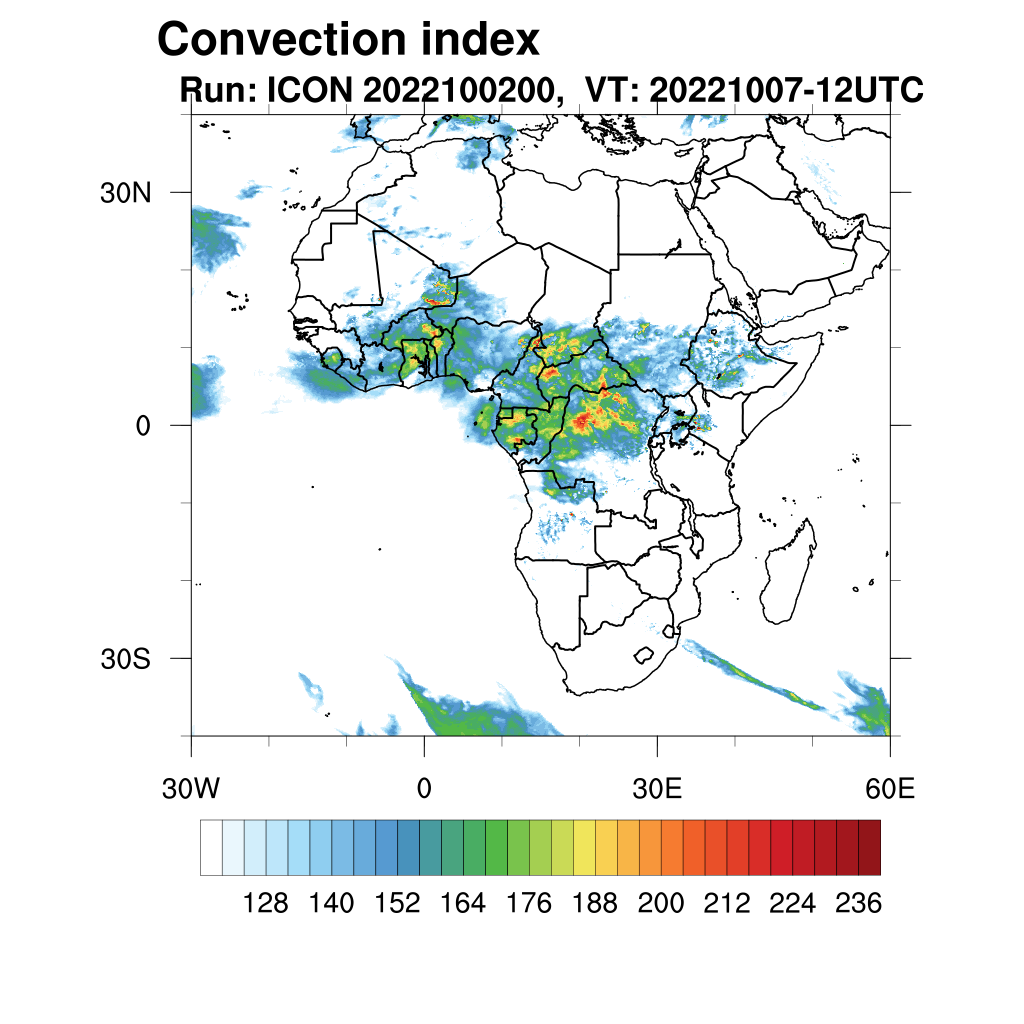 Convection index
Run: ICON 2022100200,  VT: 20221007-12UTC

30N
0
30S

30W
0
30E
60E

128 140 152 164 176 188 200 212 224 236